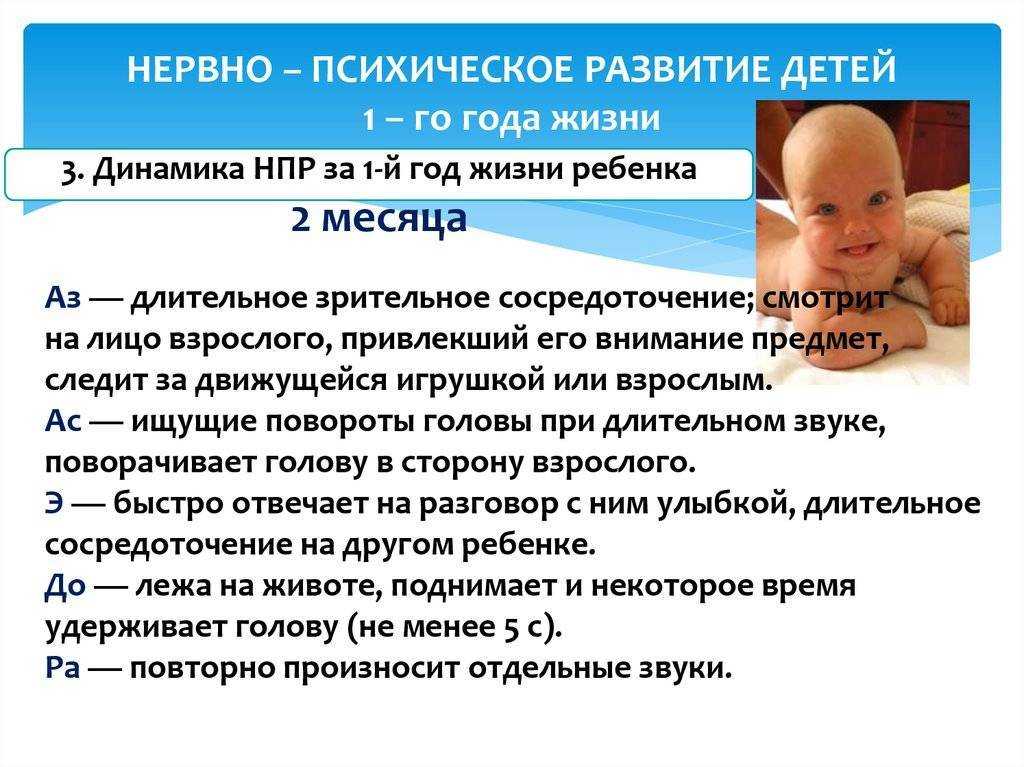 НЕРВНО – ПСИХИЧЕСКОЕ РАЗВИТИЕ ДЕТЕЙ
1 – го года жизни

3. Динамика НПР за 1-й год жизни ребенка

2 месяца

Аз — длительное зрительное сосредоточение; смотрит на лицо взрослого, привлекший его внимание предмет, следит за движущейся игрушкой или взрослым.
Ас — ищущие повороты головы при длительном звуке, поворачивает голову в сторону взрослого.
Э — быстро отвечает на разговор с ним улыбкой, длительное сосредоточение на другом ребенке.
До — лежа на животе, поднимает и некоторое время удерживает голову (не менее 5 с).
Ра — повторно произносит отдельные звуки.